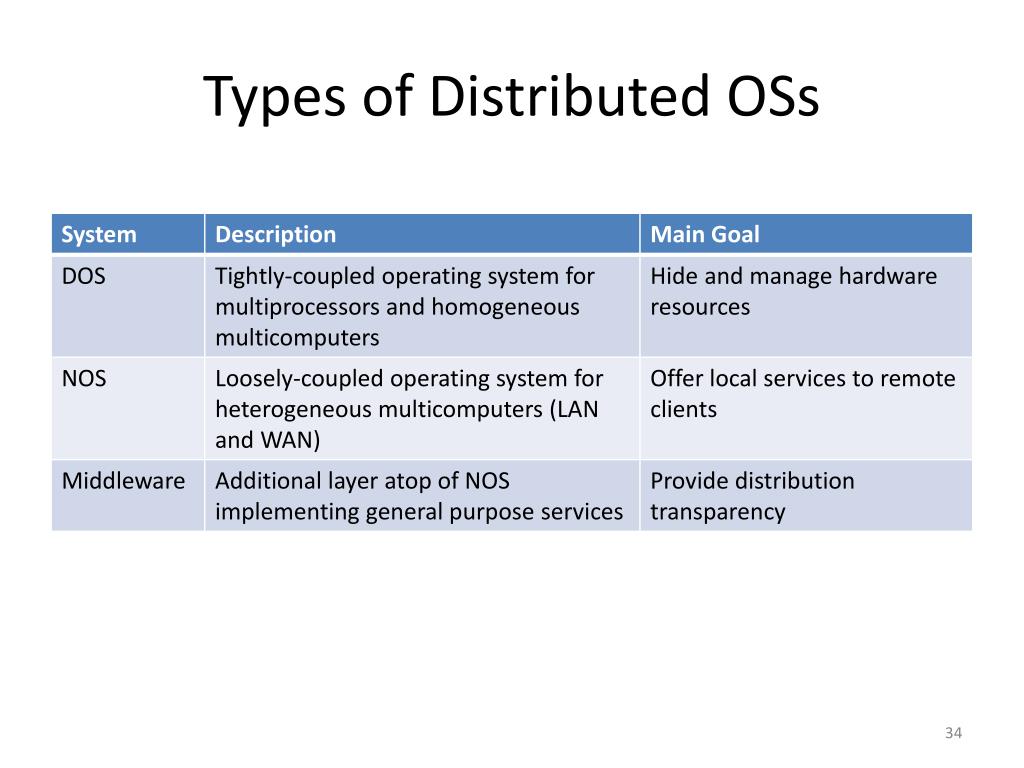 Types of Distributed OSs

| System | Description | Main Goal |
|---|---|---|
| DOS | Tightly-coupled operating system for multiprocessors and homogeneous multicomputers | Hide and manage hardware resources |
| NOS | Loosely-coupled operating system for heterogeneous multicomputers (LAN and WAN) | Offer local services to remote clients |
| Middleware | Additional layer atop of NOS implementing general purpose services | Provide distribution transparency |

34